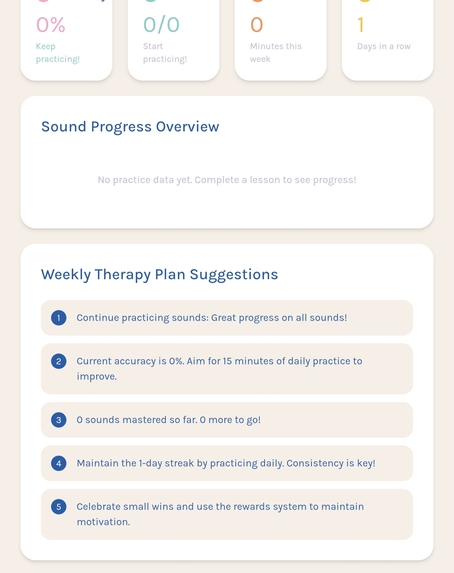 0%
Keep practicing!

0/0
Start practicing!

0
Minutes this week

1
Days in a row

Sound Progress Overview

No practice data yet. Complete a lesson to see progress!

Weekly Therapy Plan Suggestions

1 Continue practicing sounds: Great progress on all sounds!

2 Current accuracy is 0%. Aim for 15 minutes of daily practice to improve.

3 0 sounds mastered so far. 0 more to go!

4 Maintain the 1-day streak by practicing daily. Consistency is key!

5 Celebrate small wins and use the rewards system to maintain motivation.